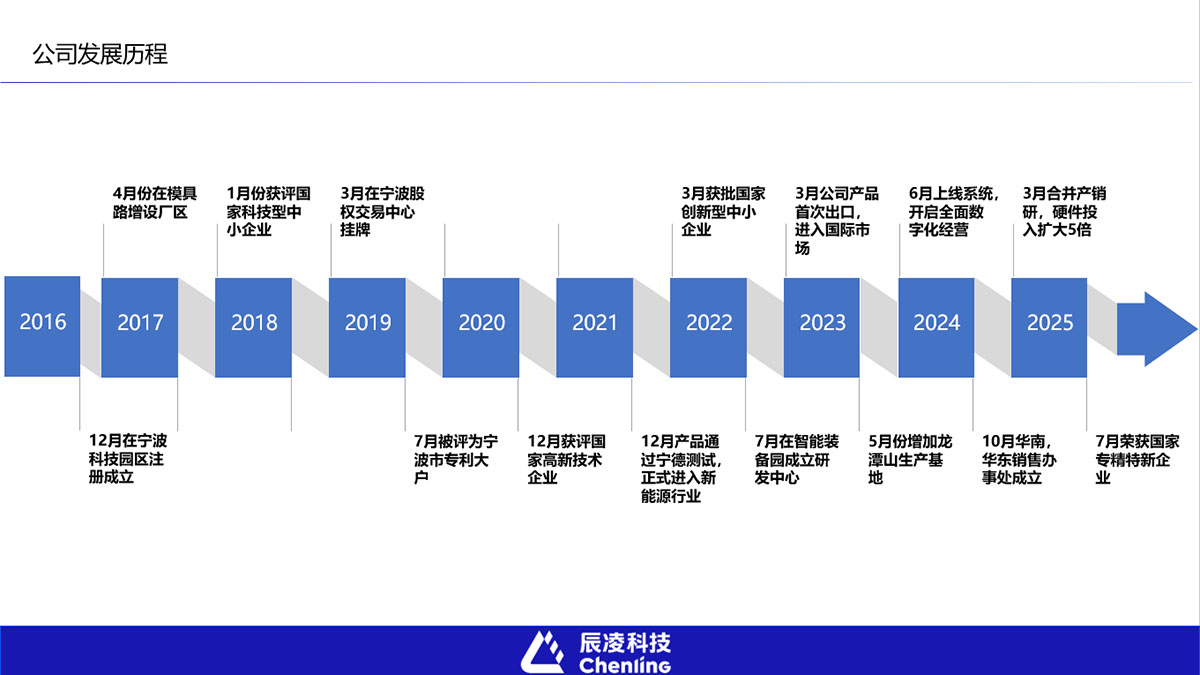 公司发展历程

4月份在模具路增设厂区

1月份获评国家科技型中小企业

3月在宁波股权交易中心挂牌

3月获批国家创新型中小企业

3月公司产品首次出口，进入国际市场

6月上线系统，开启全面数字化经营

3月合并产销研，硬件投入扩大5倍

2016

2017

2018

2019

2020

2021

2022

2023

2024

2025

12月在宁波科技园区注册成立

7月被评为宁波市专利大户

12月获评国家高新技术企业

12月产品通过宁德测试，正式进入新能源行业

7月在智能装备园成立研发中心

5月份增加龙潭山生产基地

10月华南，华东销售办事处成立

7月荣获国家专精特新企业

辰凌科技
Chenling